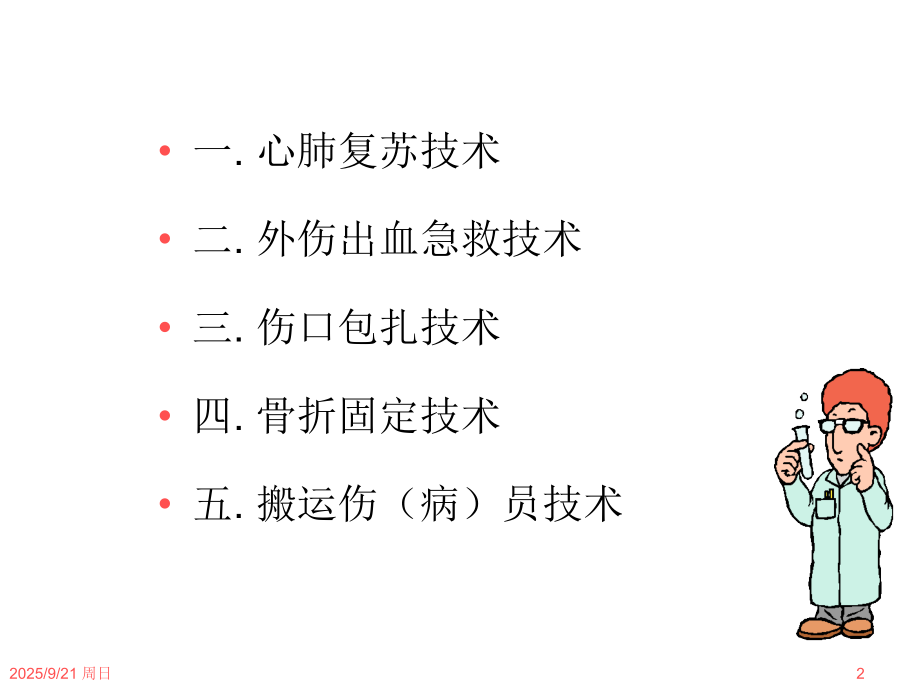 • 一. 心肺复苏技术

• 二. 外伤出血急救技术

• 三. 伤口包扎技术

• 四. 骨折固定技术

• 五. 搬运伤（病）员技术

2025/9/21 周日

2